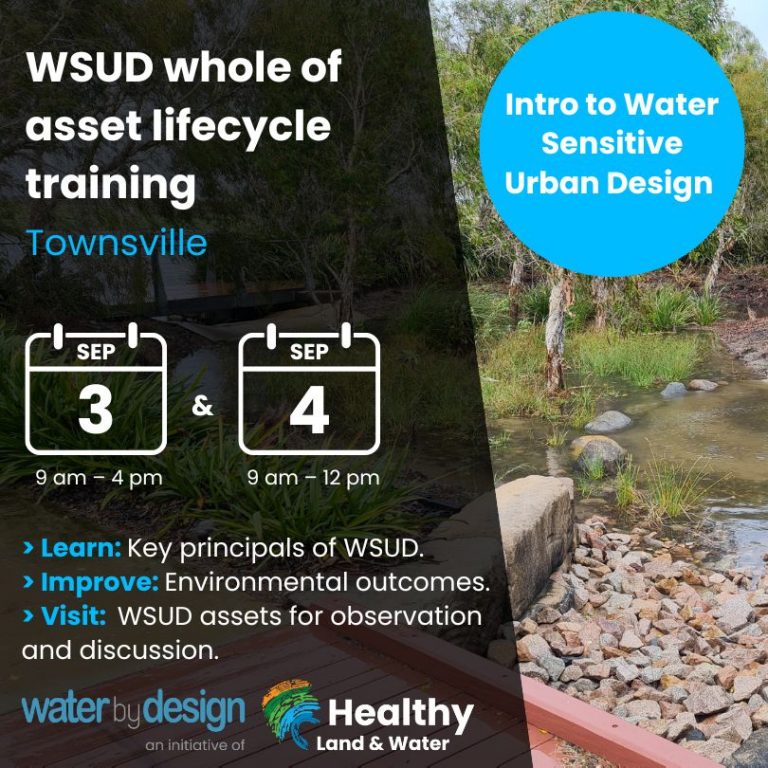 WSUD whole of asset lifecycle training

Townsville

Intro to Water Sensitive Urban Design

SEP
3
9 am – 4 pm

&

SEP
4
9 am – 12 pm

> Learn: Key principals of WSUD.
> Improve: Environmental outcomes.
> Visit: WSUD assets for observation and discussion.

water by design
an initiative of

Healthy
Land & Water